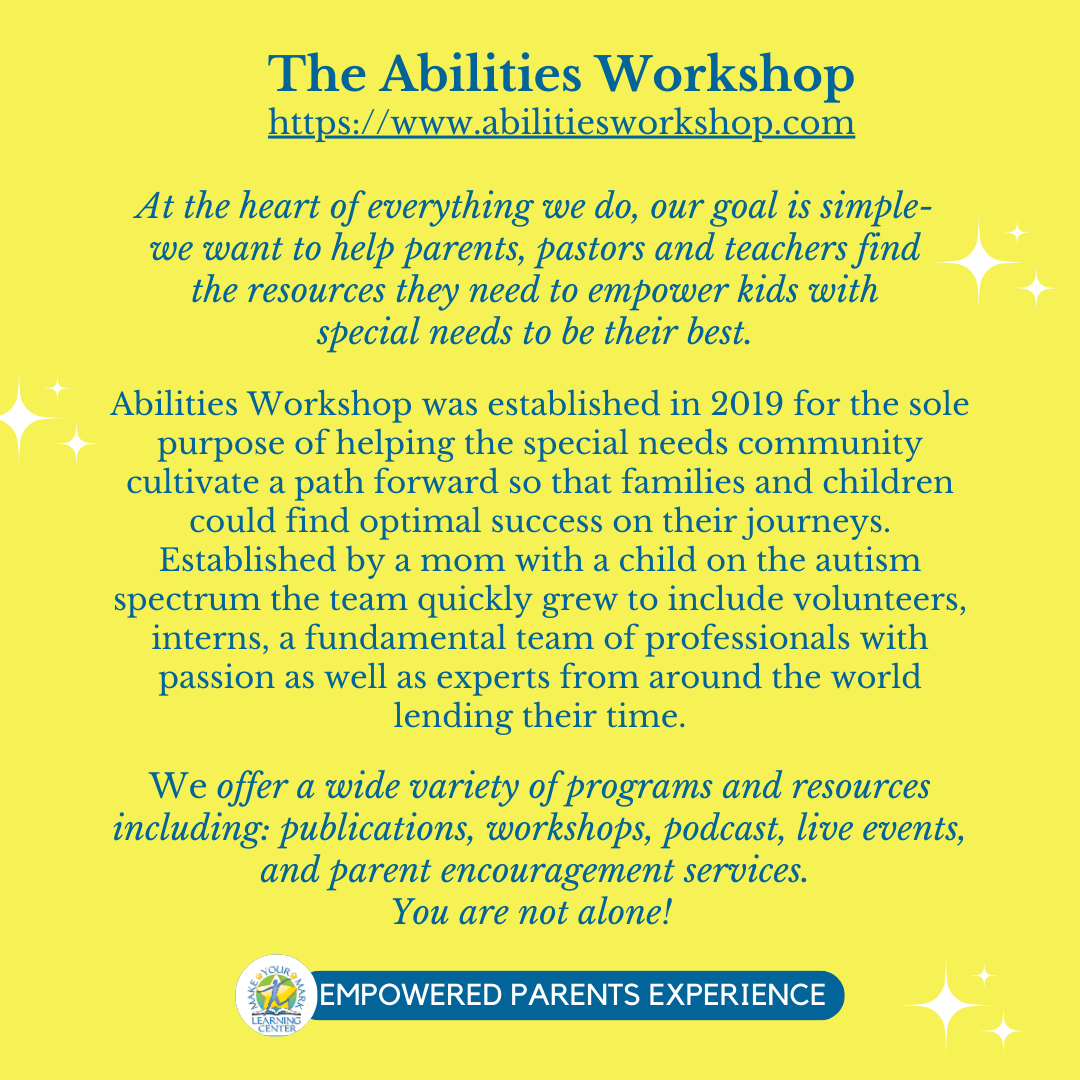 The Abilities Workshop
https://www.abilitiesworkshop.com

At the heart of everything we do, our goal is simple- we want to help parents, pastors and teachers find the resources they need to empower kids with special needs to be their best.

Abilities Workshop was established in 2019 for the sole purpose of helping the special needs community cultivate a path forward so that families and children could find optimal success on their journeys. Established by a mom with a child on the autism spectrum the team quickly grew to include volunteers, interns, a fundamental team of professionals with passion as well as experts from around the world lending their time.

We offer a wide variety of programs and resources including: publications, workshops, podcast, live events, and parent encouragement services.
You are not alone!

MAKE YOUR MARK LEARNING CENTER
EMPOWERED PARENTS EXPERIENCE